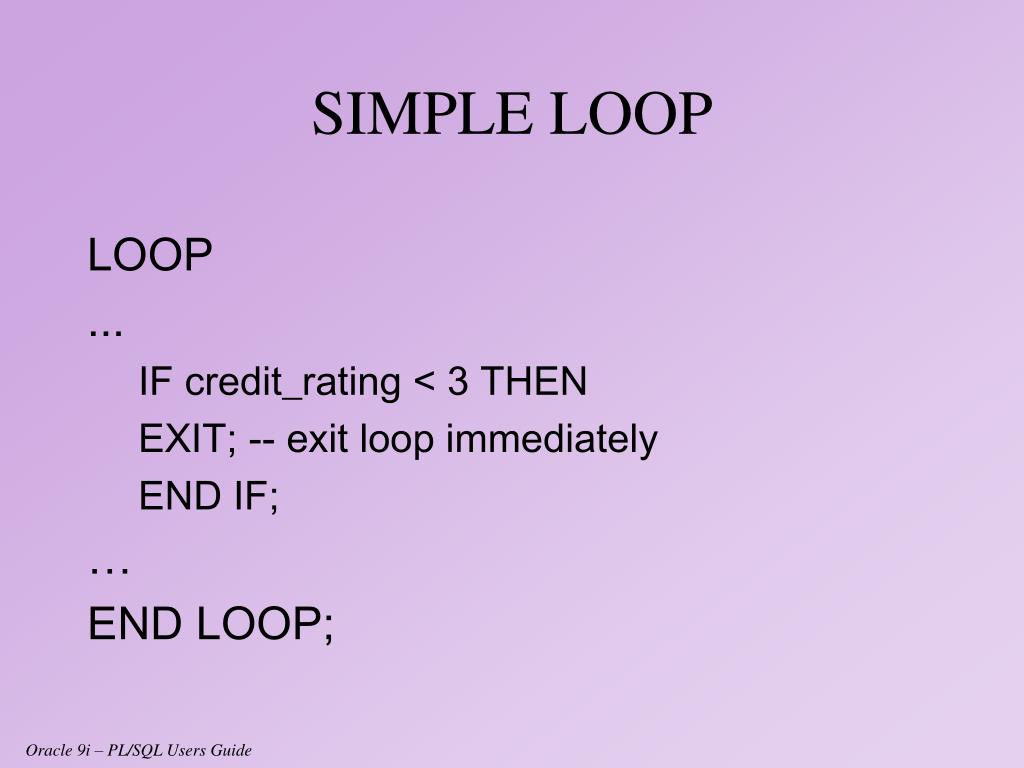 SIMPLE LOOP

LOOP
...
IF credit_rating < 3 THEN
EXIT; -- exit loop immediately
END IF;
…
END LOOP;

Oracle 9i – PL/SQL Users Guide